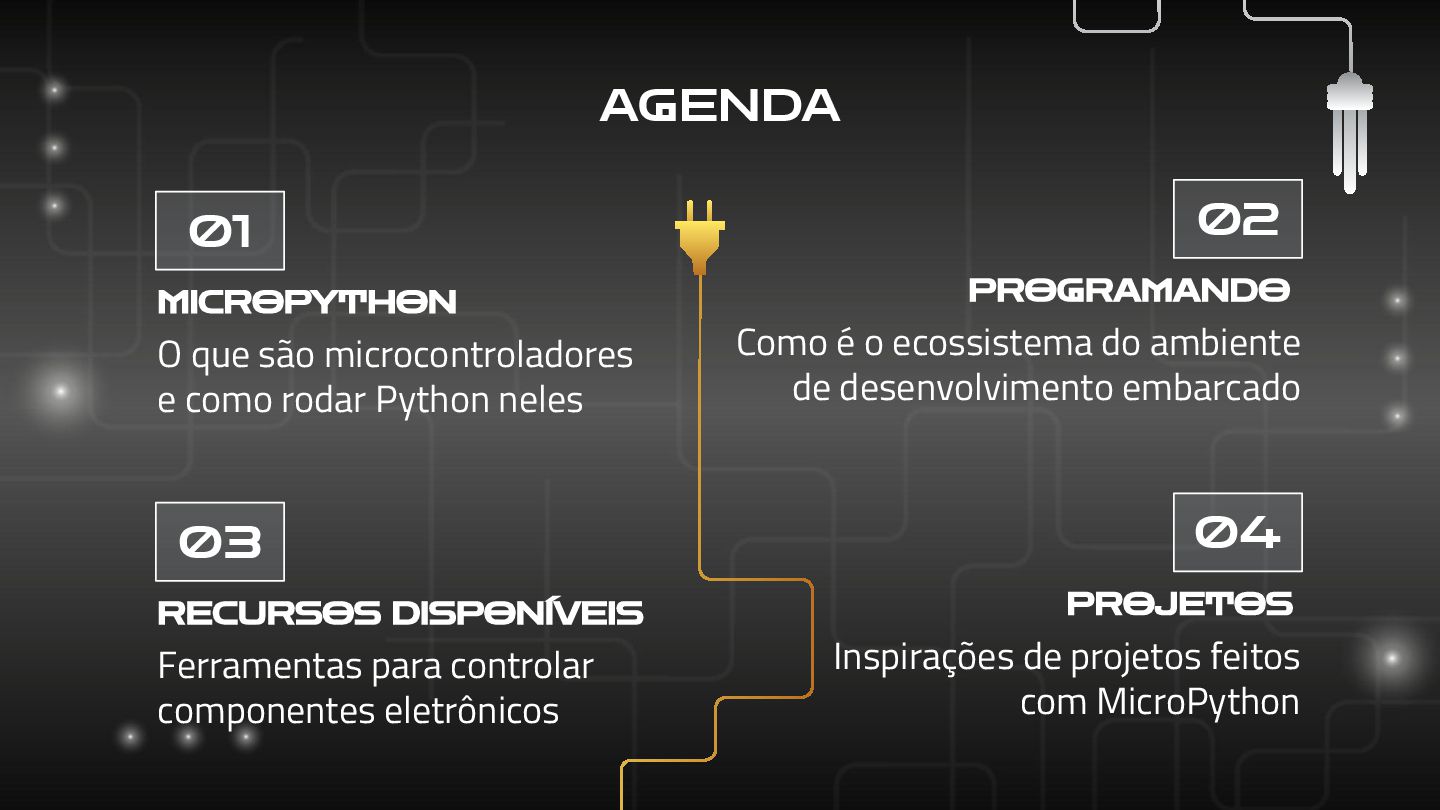 AGENDA

01

MICROPYTHON

O que são microcontroladores e como rodar Python neles

02

PROGRAMANDO

Como é o ecossistema do ambiente de desenvolvimento embarcado

03

RECURSOS DISPONÍVEIS

Ferramentas para controlar componentes eletrônicos

04

PROJETOS

Inspirações de projetos feitos com MicroPython